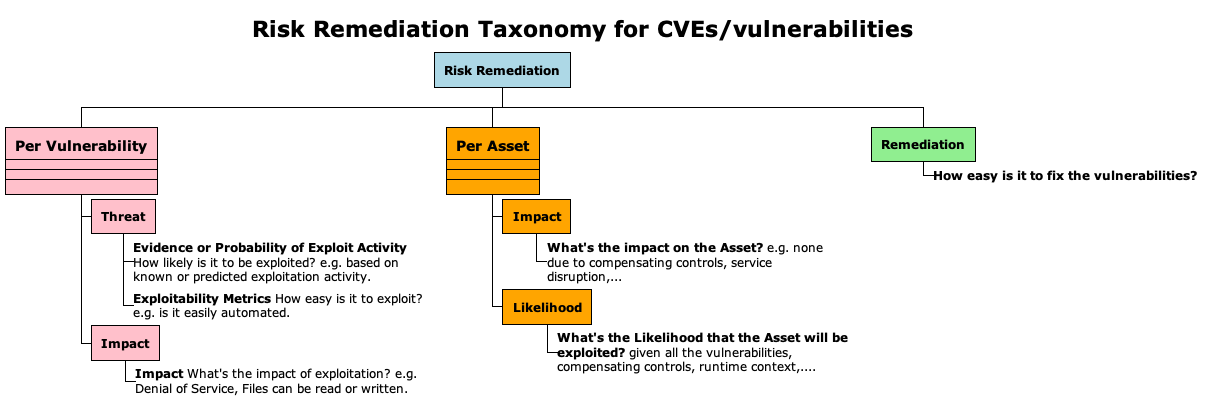 Risk Remediation Taxonomy for CVEs/vulnerabilities

Risk Remediation

Per Vulnerability

Threat

Evidence or Probability of Exploit Activity How likely is it to be exploited? e.g. based on known or predicted exploitation activity.

Exploitability Metrics How easy is it to exploit? e.g. is it easily automated.

Impact

Impact What's the impact of exploitation? e.g. Denial of Service, Files can be read or written.

Per Asset

Impact

What's the impact on the Asset? e.g. none due to compensating controls, service disruption,...

Likelihood

What's the Likelihood that the Asset will be exploited? given all the vulnerabilities, compensating controls, runtime context,....

Remediation

How easy is it to fix the vulnerabilities?